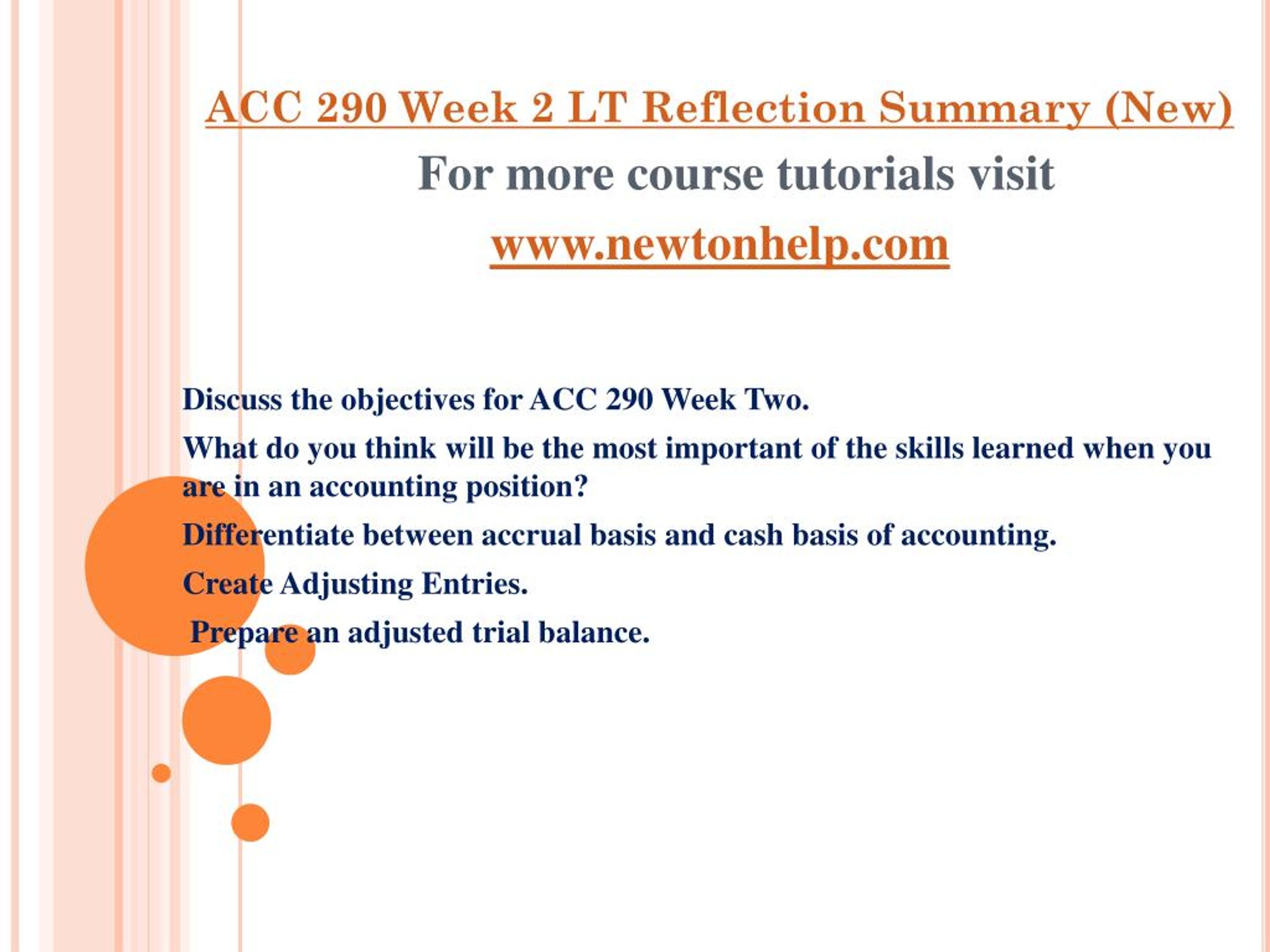 ACC 290 Week 2 LT Reflection Summary (New)

For more course tutorials visit

www.newtonhelp.com

Discuss the objectives for ACC 290 Week Two.

What do you think will be the most important of the skills learned when you are in an accounting position?

Differentiate between accrual basis and cash basis of accounting.

Create Adjusting Entries.

Prepare an adjusted trial balance.